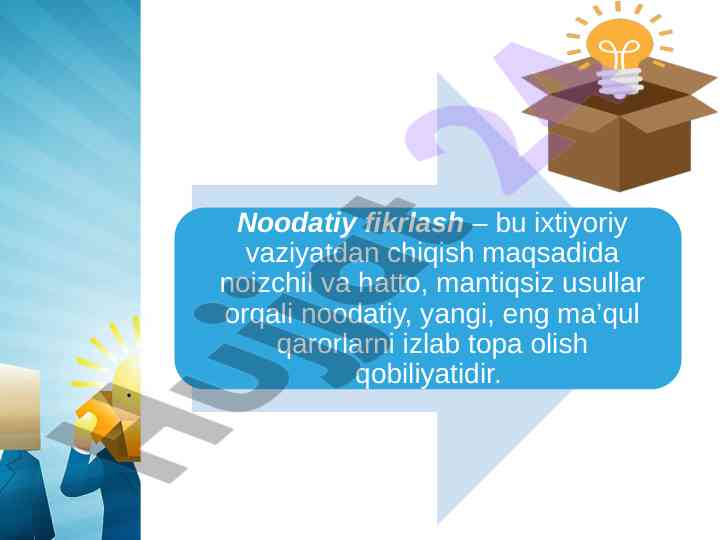 Noodatiy fikrlash – bu ixtiyoriy vaziyatdan chiqish maqsadida noizchil va hatto, mantiqsiz usullar orqali noodatiy, yangi, eng ma’qul qarorlarni izlab topa olish qobiliyatidir.

Hujjat 24